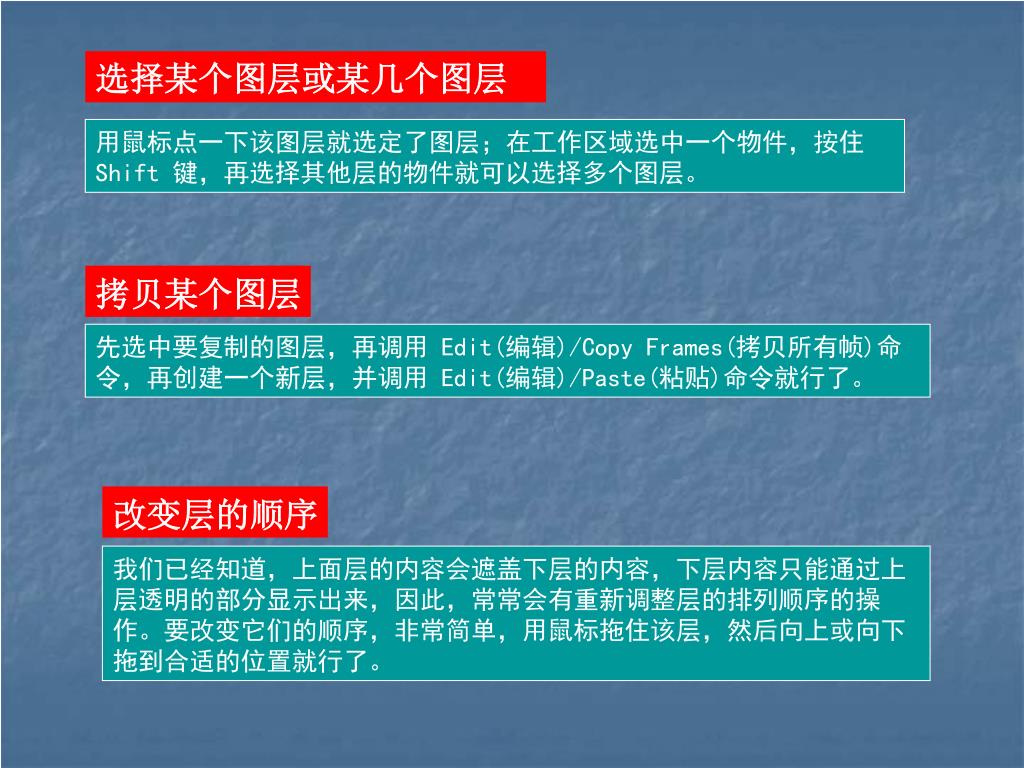 选择某个图层或某几个图层

用鼠标点一下该图层就选定了图层；在工作区域选中一个物件，按住 Shift 键，再选择其他层的物件就可以选择多个图层。

拷贝某个图层

先选中要复制的图层，再调用 Edit(编辑)/Copy Frames(拷贝所有帧)命令，再创建一个新层，并调用 Edit(编辑)/Paste(粘贴)命令就行了。

改变层的顺序

我们已经知道，上面层的内容会遮盖下层的内容，下层内容只能通过上层透明的部分显示出来，因此，常常会有重新调整层的排列顺序的操作。要改变它们的顺序，非常简单，用鼠标拖住该层，然后向上或向下拖到合适的位置就行了。